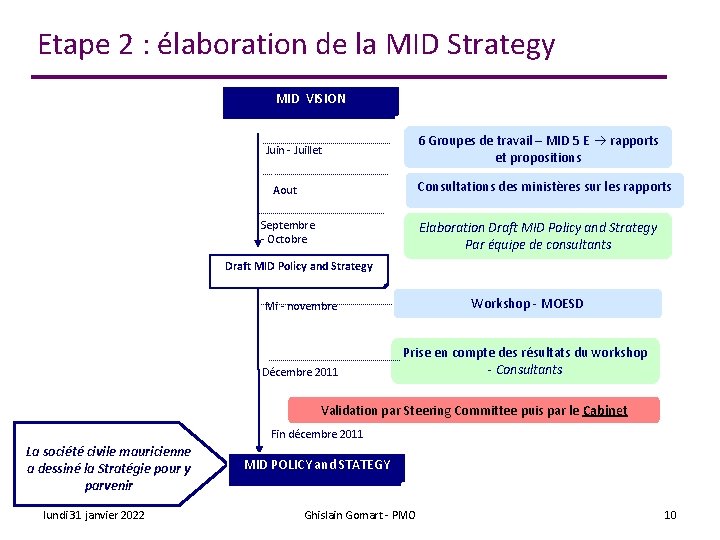 Etape 2 : élaboration de la MID Strategy

MID VISION

Juin - Juillet

6 Groupes de travail – MID 5 E → rapports et propositions

Aout

Consultations des ministères sur les rapports

Septembre - Octobre

Elaboration Draft MID Policy and Strategy Par équipe de consultants

Draft MID Policy and Strategy

Mi - novembre

Workshop - MOESD

Décembre 2011

Prise en compte des résultats du workshop - Consultants

Validation par Steering Committee puis par le Cabinet

Fin décembre 2011

La société civile mauricienne a dessiné la Stratégie pour y parvenir

MID POLICY and STATEGY

lundi 31 janvier 2022

Ghislain Gomart - PMO

10